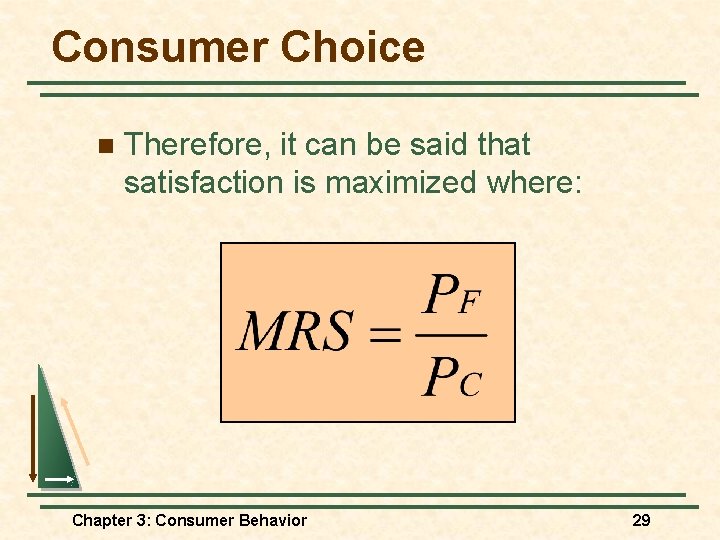 Consumer Choice

Therefore, it can be said that satisfaction is maximized where:

$MRS = \frac{P_F}{P_C}$

Chapter 3: Consumer Behavior

29